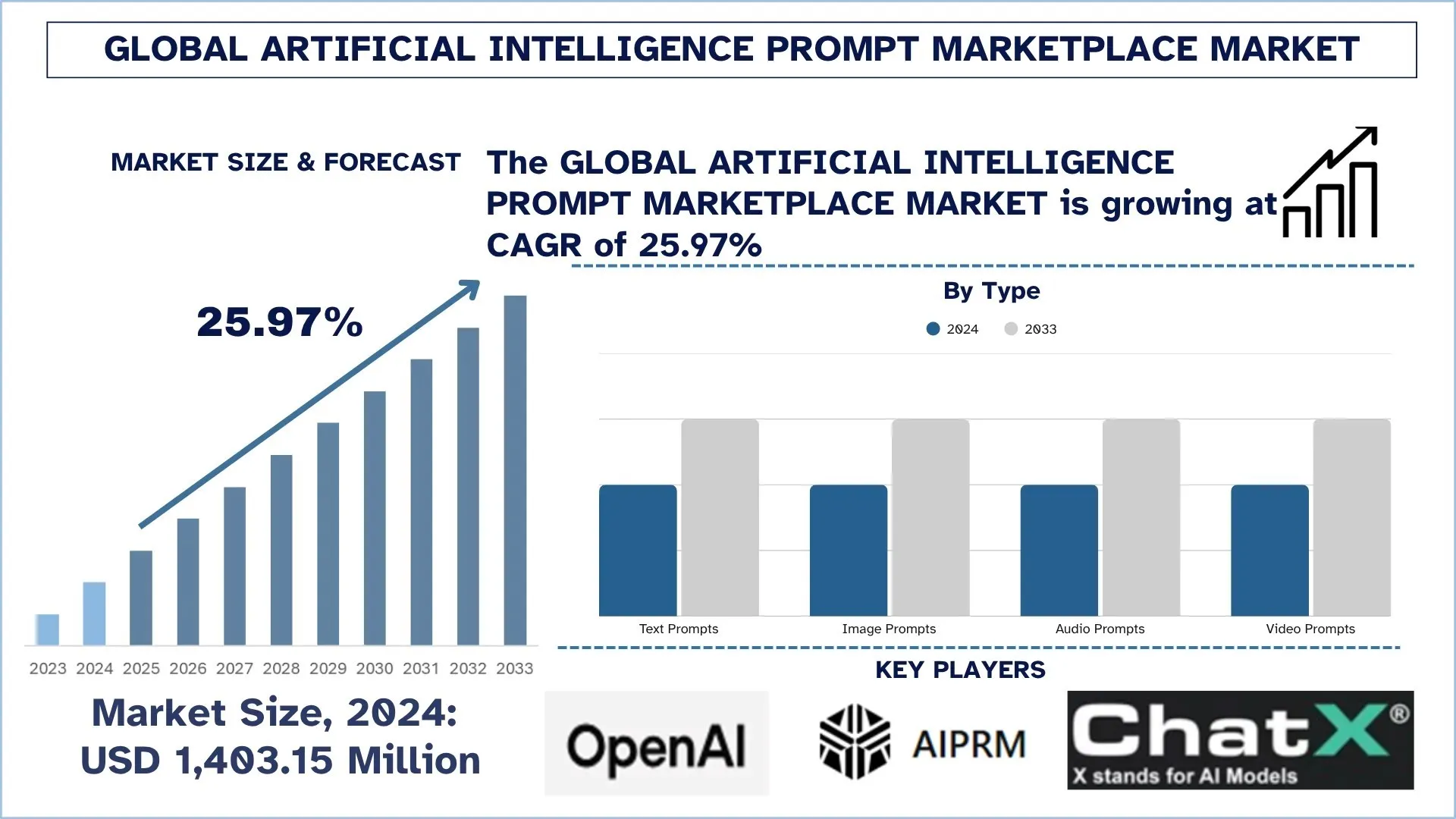 GLOBAL ARTIFICIAL INTELLIGENCE PROMPT MARKETPLACE MARKET

MARKET SIZE & FORECAST

The GLOBAL ARTIFICIAL INTELLIGENCE PROMPT MARKETPLACE MARKET is growing at CAGR of 25.97%

25.97%

2023 2024 2025 2026 2027 2028 2029 2030 2031 2032 2033

Market Size, 2024: USD 1,403.15 Million

By Type

2024 2033

Text Prompts Image Prompts Audio Prompts Video Prompts

KEY PLAYERS

OpenAI

AIPRM

ChatX®
X stands for AI Models